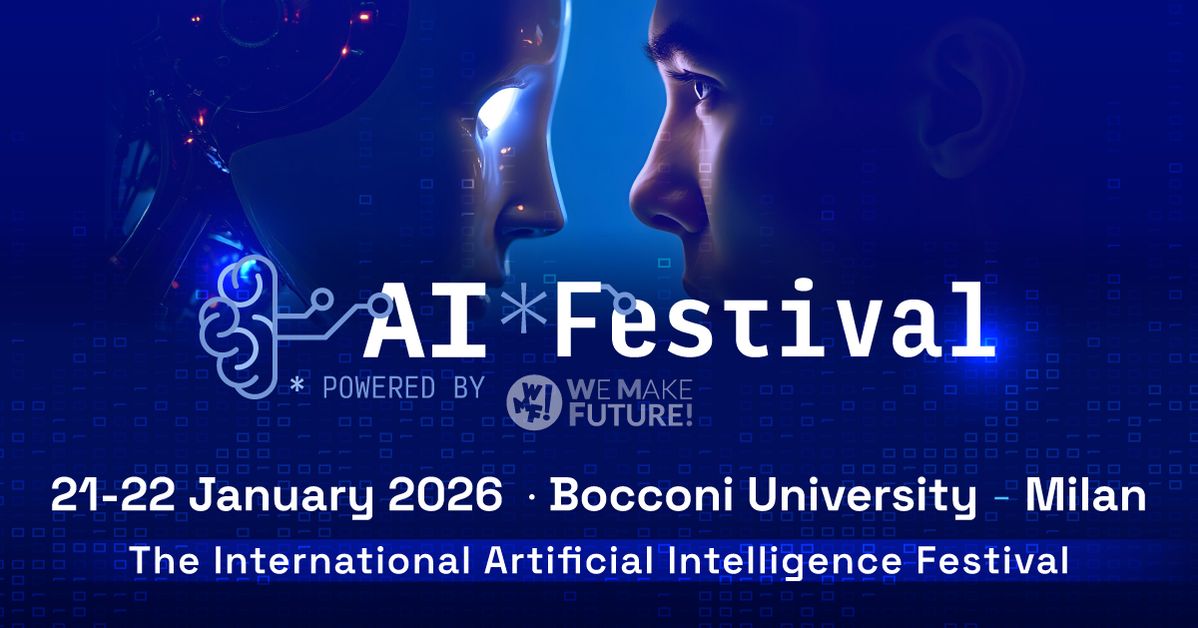 AI*Festival

* POWERED BY WMF! WE MAKE FUTURE!

21-22 January 2026 · Bocconi University - Milan

The International Artificial Intelligence Festival